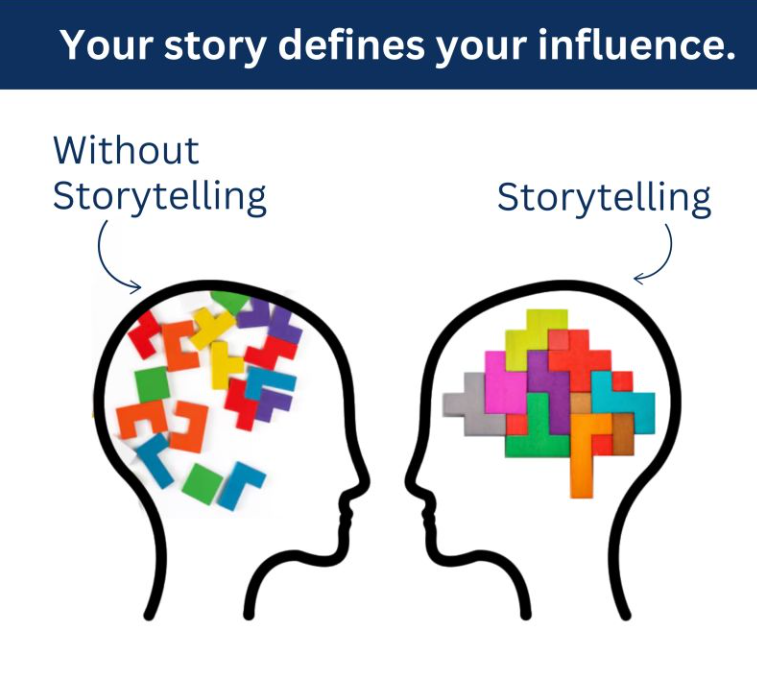 Your story defines your influence.

Without Storytelling

Storytelling